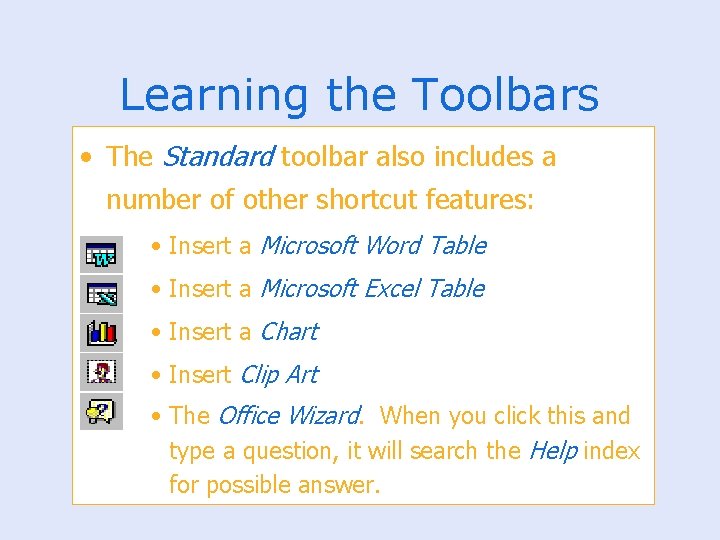 Learning the Toolbars

• The Standard toolbar also includes a number of other shortcut features:

• Insert a Microsoft Word Table
• Insert a Microsoft Excel Table
• Insert a Chart
• Insert Clip Art
• The Office Wizard. When you click this and type a question, it will search the Help index for possible answer.